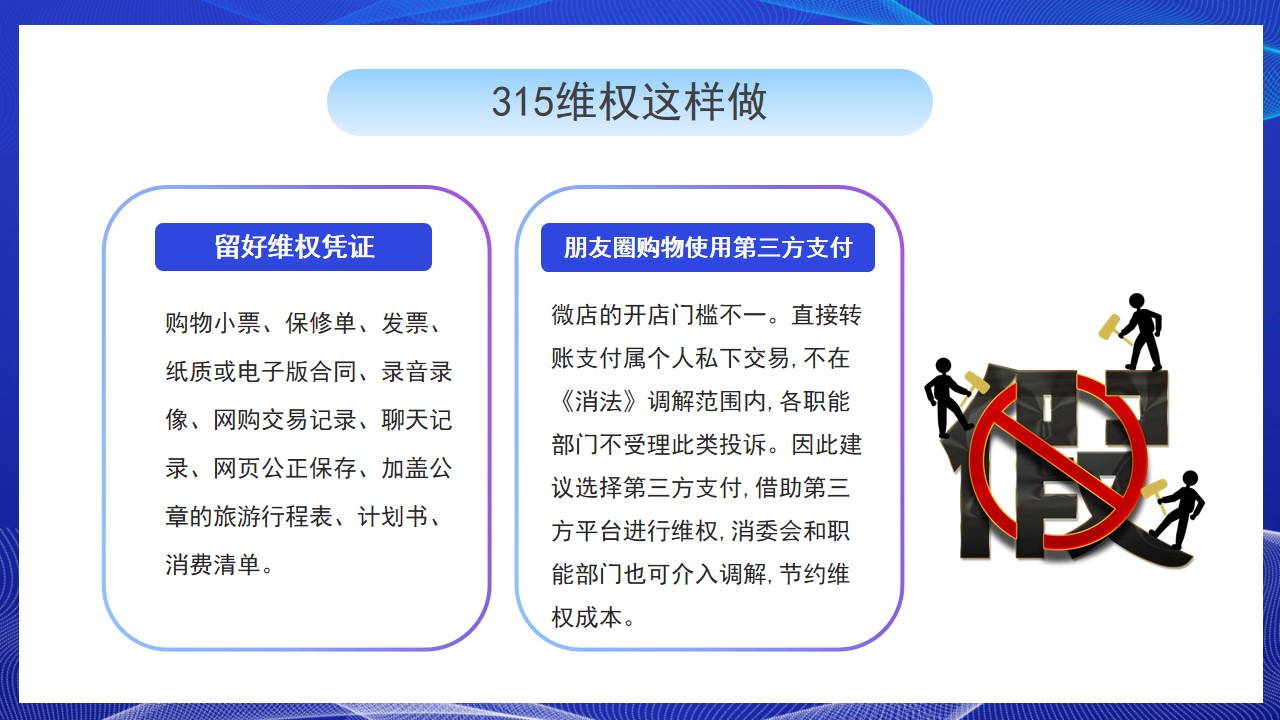 315维权这样做

留好维权凭证

购物小票、保修单、发票、纸质或电子版合同、录音录像、网购交易记录、聊天记录、网页公正保存、加盖公章的旅游行程表、计划书、消费清单。

朋友圈购物使用第三方支付

微店的开店门槛不一。直接转账支付属个人私下交易,不在《消法》调解范围内,各职能部门不受理此类投诉。因此建议选择第三方支付,借助第三方平台进行维权,消委会和职能部门也可介入调解,节约维权成本。

假